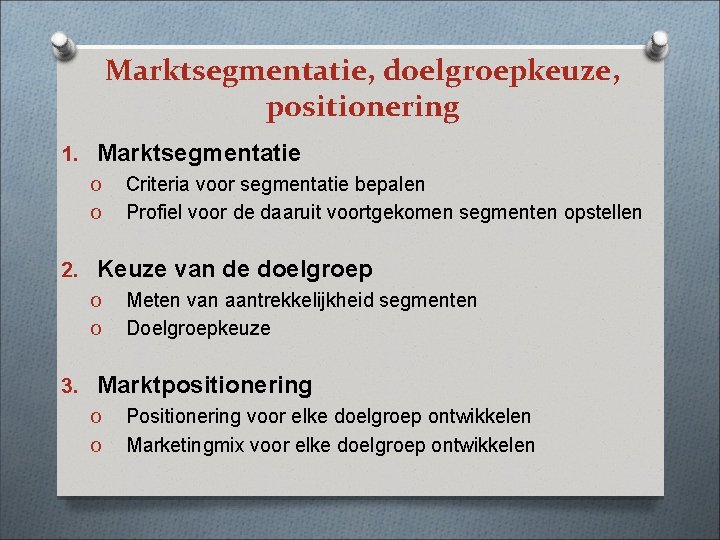 Marktsegmentatie, doelgroepkeuze, positionering

1. Marktsegmentatie
o Criteria voor segmentatie bepalen
o Profiel voor de daaruit voortgekomen segmenten opstellen

2. Keuze van de doelgroep
o Meten van aantrekkelijkheid segmenten
o Doelgroepkeuze

3. Marktpositionering
o Positionering voor elke doelgroep ontwikkelen
o Marketingmix voor elke doelgroep ontwikkelen